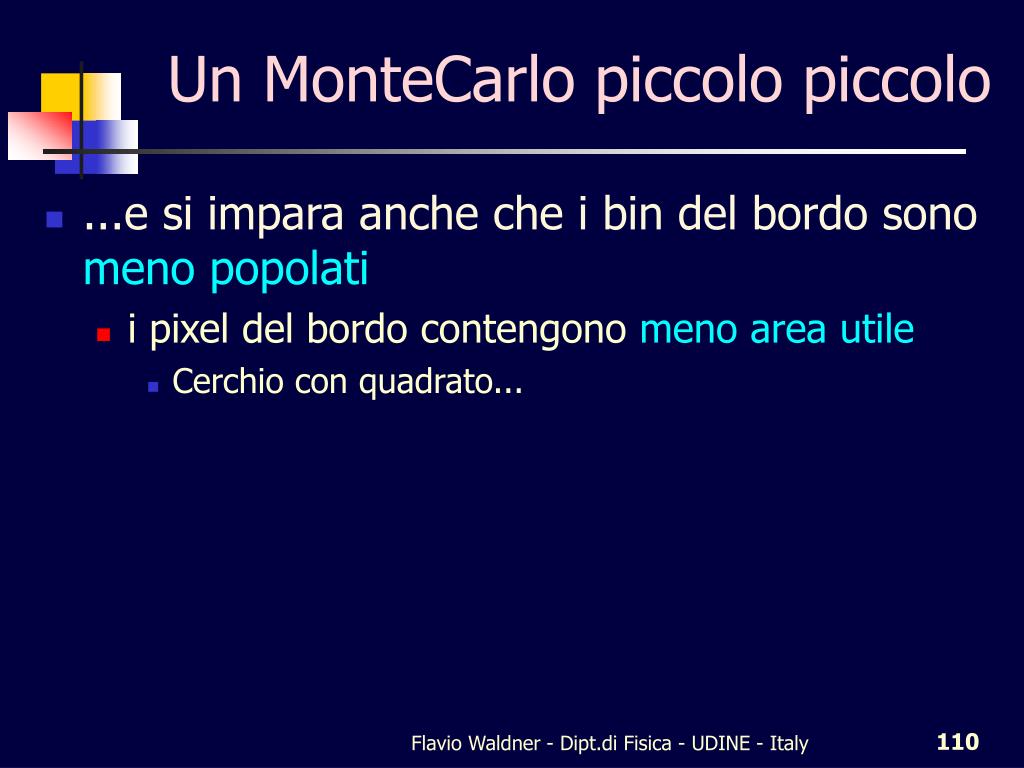 Un MonteCarlo piccolo piccolo

...e si impara anche che i bin del bordo sono meno popolati

i pixel del bordo contengono meno area utile

Cerchio con quadrato...

Flavio Waldner - Dipt.di Fisica - UDINE - Italy

110